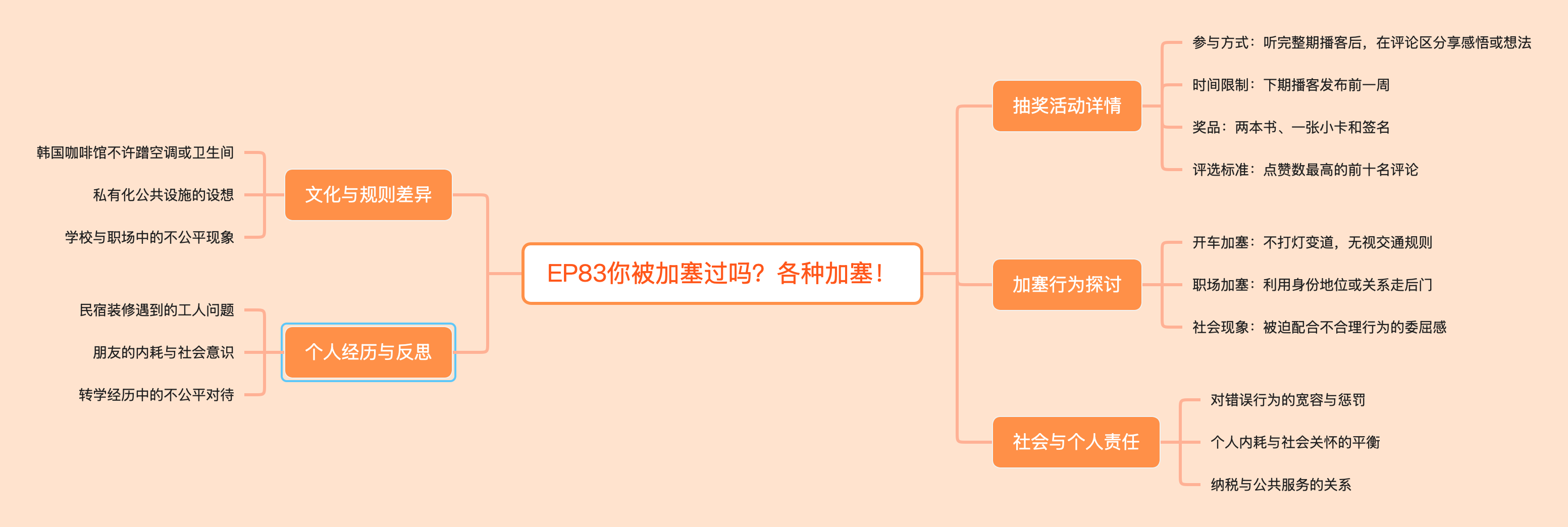 EP83你被加塞过吗？各种加塞！

文化与规则差异

韩国咖啡馆不许蹭空调或卫生间

私有化公共设施的设想

学校与职场中的不公平现象

个人经历与反思

民宿装修遇到的工人问题

朋友的内耗与社会意识

转学经历中的不公平对待

抽奖活动详情

参与方式：听完整期播客后，在评论区分享感悟或想法

时间限制：下期播客发布前一周

奖品：两本书、一张小卡和签名

评选标准：点赞数最高的前十名评论

加塞行为探讨

开车加塞：不打灯变道，无视交通规则

职场加塞：利用身份地位或关系走后门

社会现象：被迫配合不合理行为的委屈感

社会与个人责任

对错误行为的宽容与惩罚

个人内耗与社会关怀的平衡

纳税与公共服务的关系